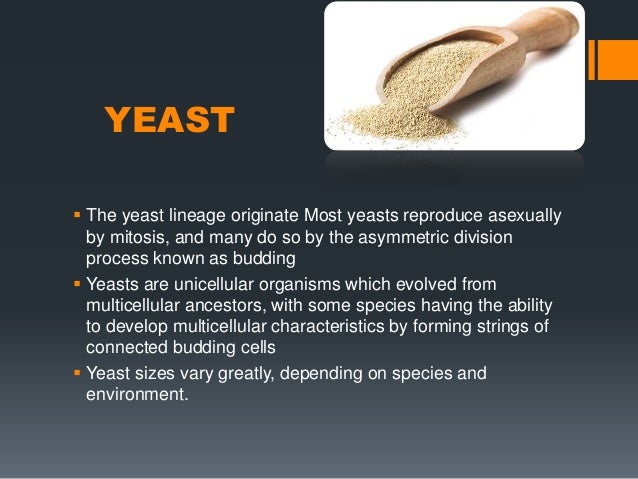 YEAST

▪ The yeast lineage originate Most yeasts reproduce asexually by mitosis, and many do so by the asymmetric division process known as budding

▪ Yeasts are unicellular organisms which evolved from multicellular ancestors, with some species having the ability to develop multicellular characteristics by forming strings of connected budding cells

▪ Yeast sizes vary greatly, depending on species and environment.